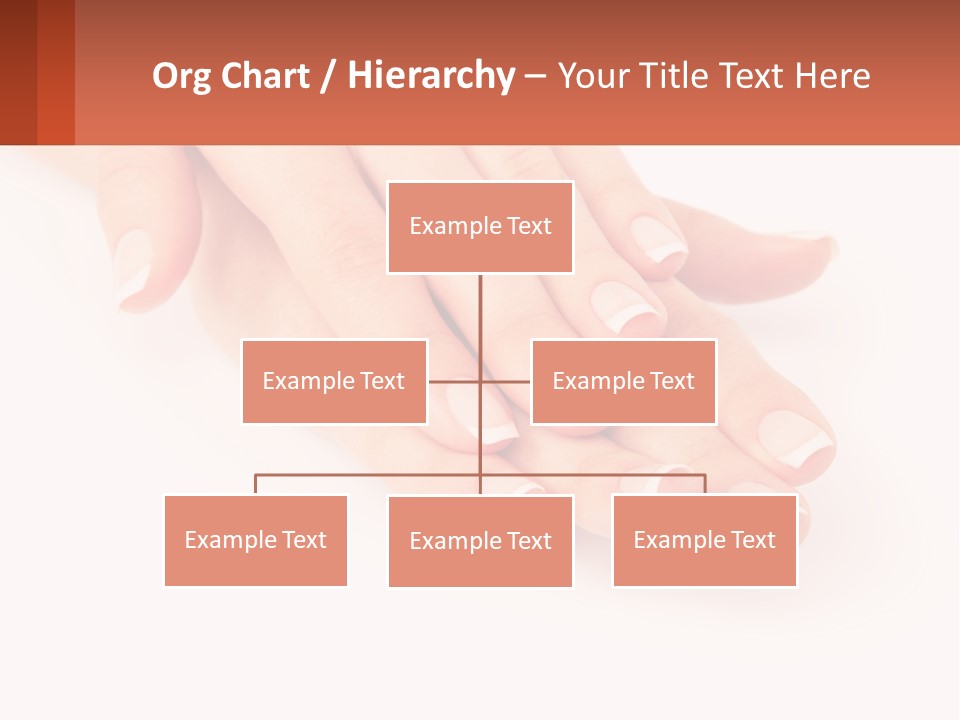 Org Chart / Hierarchy – Your Title Text Here

Example Text

Example Text

Example Text

Example Text

Example Text

Example Text